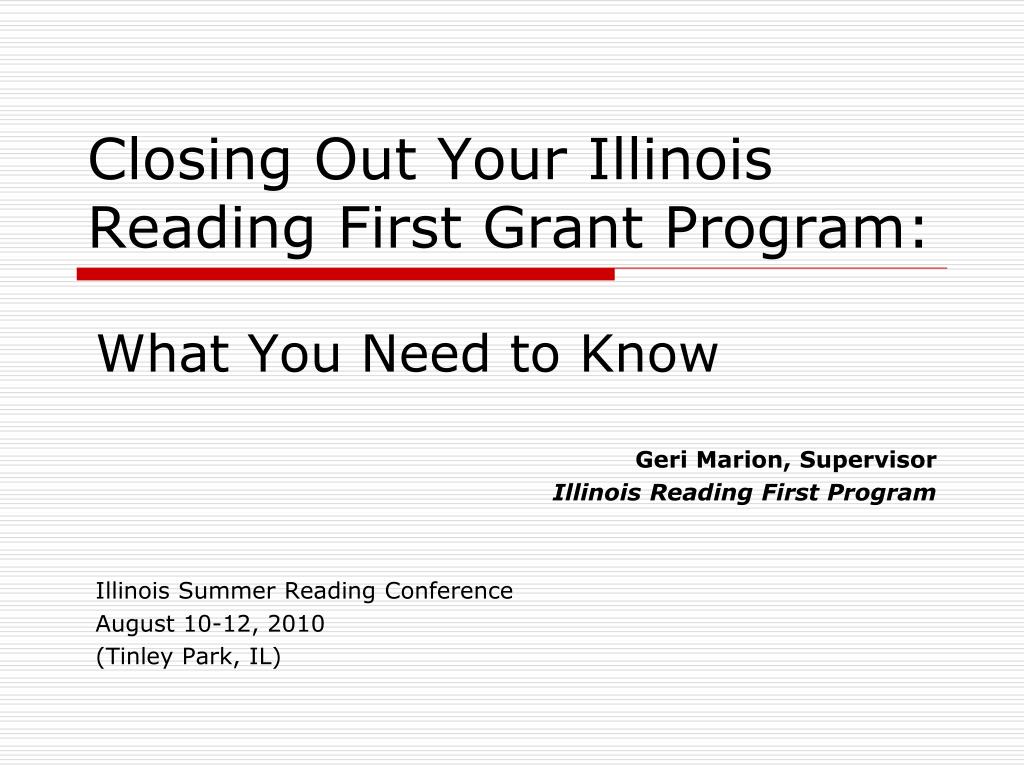 Closing Out Your Illinois Reading First Grant Program:

What You Need to Know

Geri Marion, Supervisor
Illinois Reading First Program

Illinois Summer Reading Conference
August 10-12, 2010
(Tinley Park, IL)